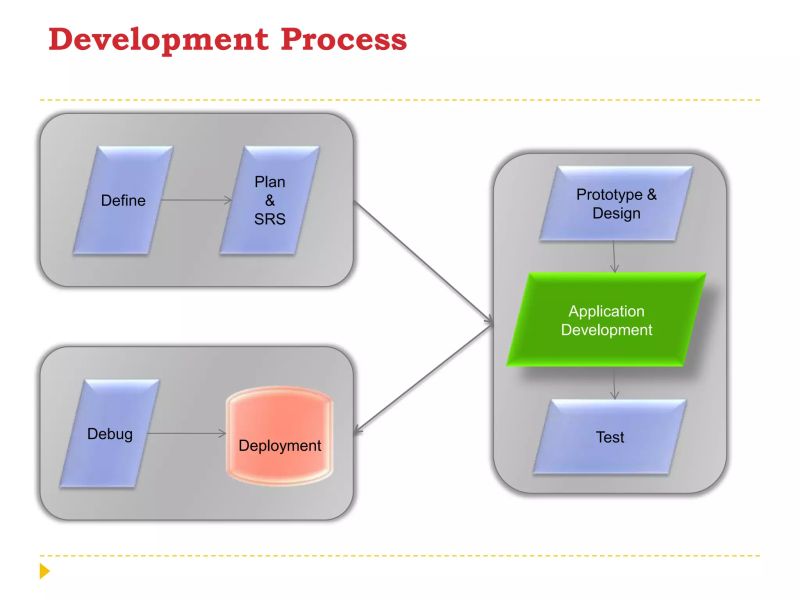 Development Process

Define

Plan & SRS

Prototype & Design

Application Development

Test

Debug

Deployment